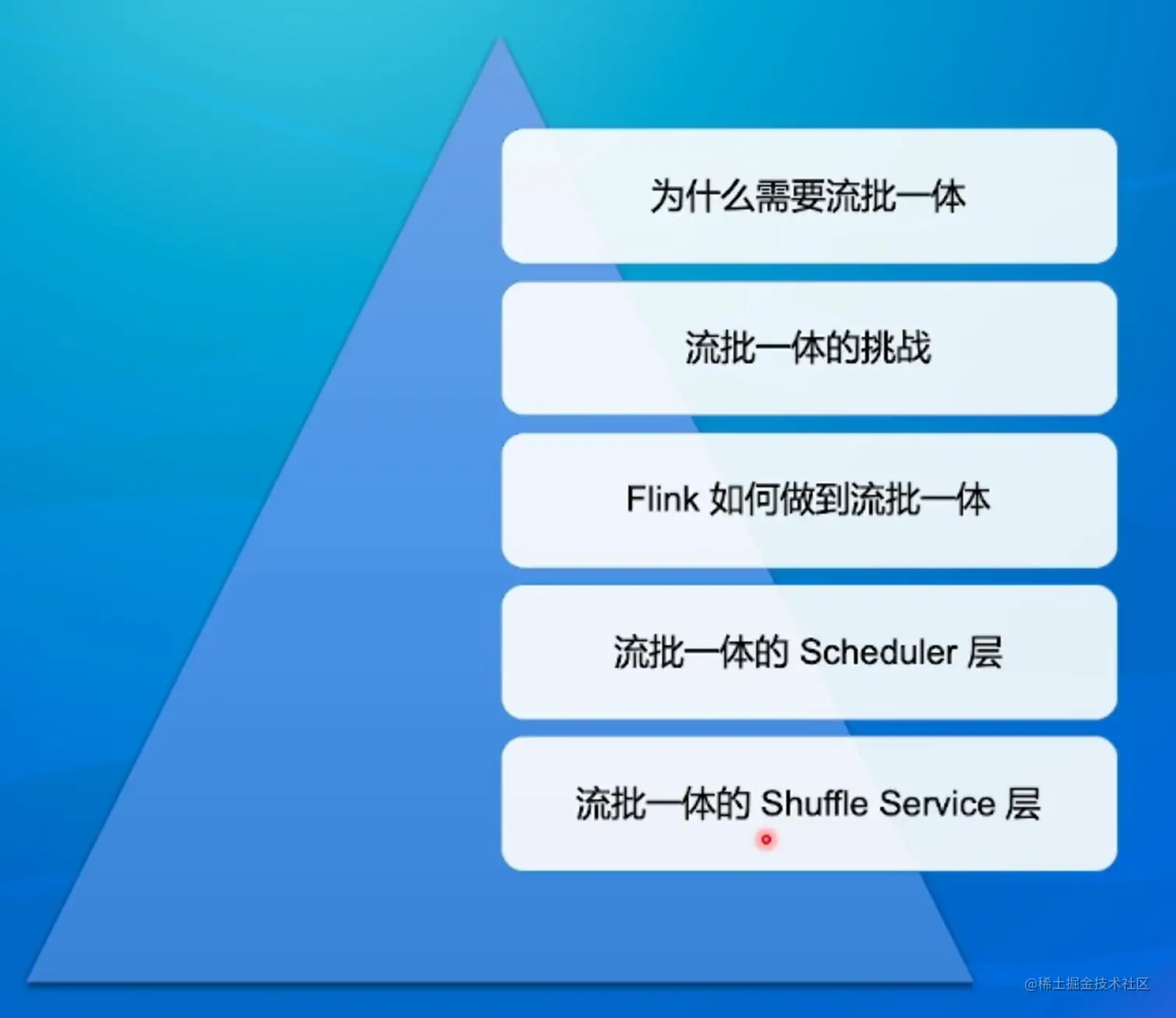 为什么需要流批一体

流批一体的挑战

Flink 如何做到流批一体

流批一体的 Scheduler 层

流批一体的 Shuffle Service 层

@稀土掘金技术社区